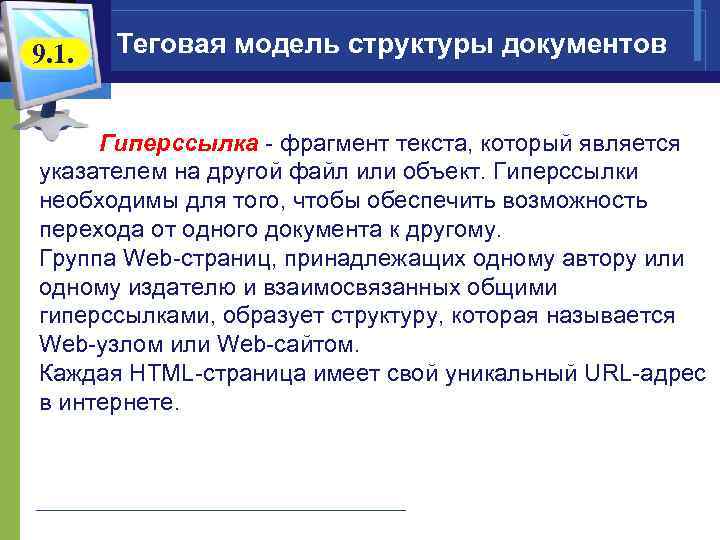 9.1.

Теговая модель структуры документов

Гиперссылка - фрагмент текста, который является указателем на другой файл или объект. Гиперссылки необходимы для того, чтобы обеспечить возможность перехода от одного документа к другому.
Группа Web-страниц, принадлежащих одному автору или одному издателю и взаимосвязанных общими гиперссылками, образует структуру, которая называется Web-узлом или Web-сайтом.
Каждая HTML-страница имеет свой уникальный URL-адрес в интернете.